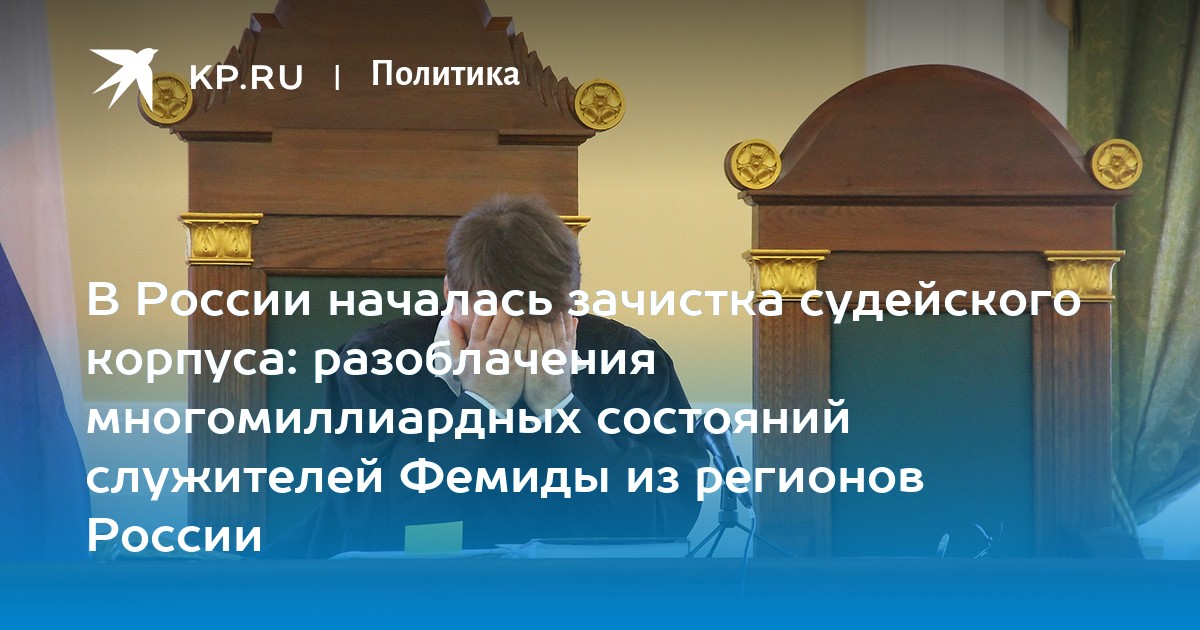 KP.RU | Политика

В России началась зачистка судейского корпуса: разоблачения многомиллиардных состояний служителей Фемиды из регионов России